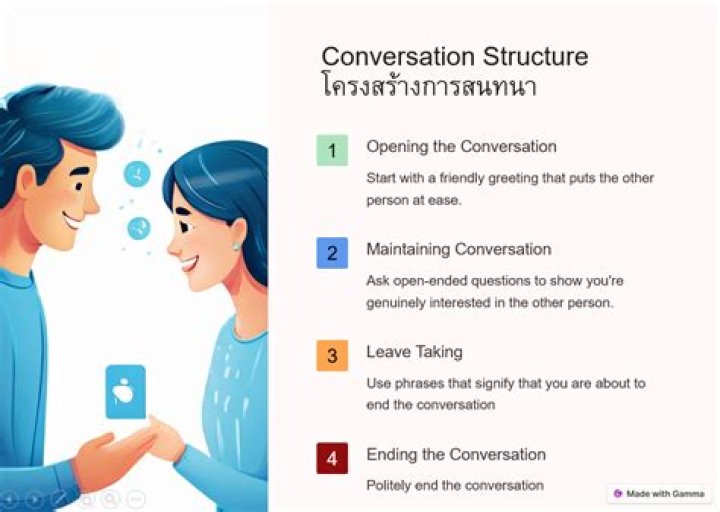 Conversation Structure
โครงสร้างการสนทนา

1
Opening the Conversation
Start with a friendly greeting that puts the other person at ease.

2
Maintaining Conversation
Ask open-ended questions to show you're genuinely interested in the other person.

3
Leave Taking
Use phrases that signify that you are about to end the conversation

4
Ending the Conversation
Politely end the conversation

Made with Gamma